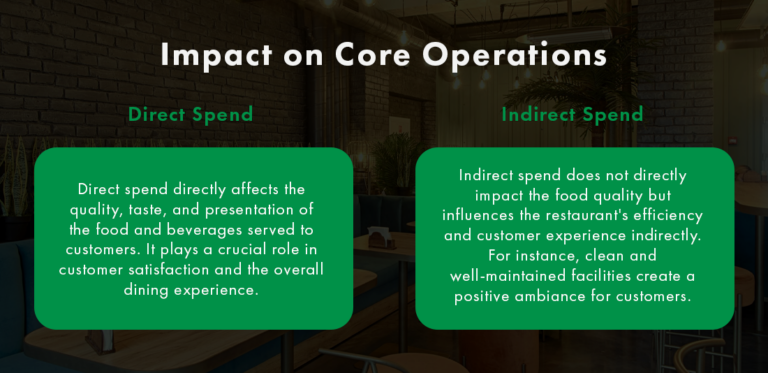 Impact on Core Operations

Direct Spend

Direct spend directly affects the quality, taste, and presentation of the food and beverages served to customers. It plays a crucial role in customer satisfaction and the overall dining experience.

Indirect Spend

Indirect spend does not directly impact the food quality but influences the restaurant's efficiency and customer experience indirectly. For instance, clean and well-maintained facilities create a positive ambiance for customers.